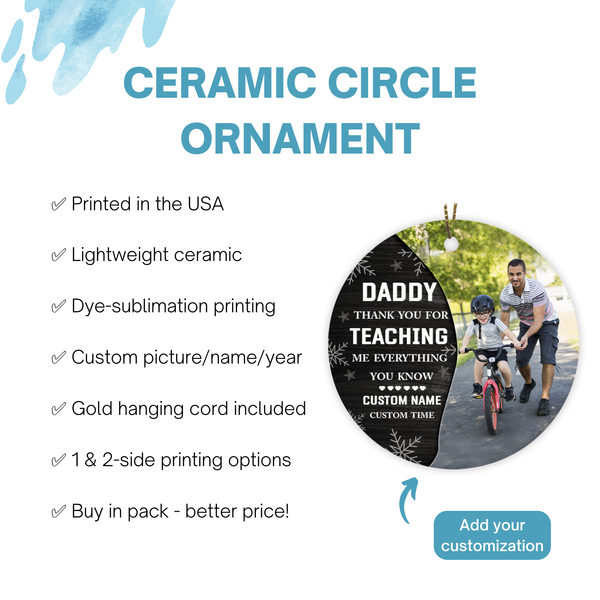 CERAMIC CIRCLE ORNAMENT

✓ Printed in the USA

✓ Lightweight ceramic

✓ Dye-sublimation printing

✓ Custom picture/name/year

✓ Gold hanging cord included

✓ 1 & 2-side printing options

✓ Buy in pack - better price!

DADDY
THANK YOU FOR
TEACHING
ME EVERYTHING
YOU KNOW
♥♥♥♥♥
CUSTOM NAME
CUSTOM TIME

Add your customization